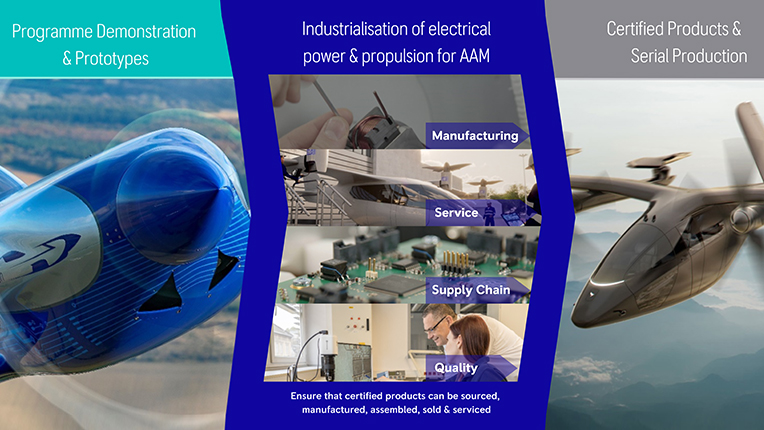 Programme Demonstration & Prototypes

Industrialisation of electrical power & propulsion for AAM

Manufacturing

Service

Supply Chain

Quality

Ensure that certified products can be sourced, manufactured, assembled, sold & serviced

Certified Products & Serial Production